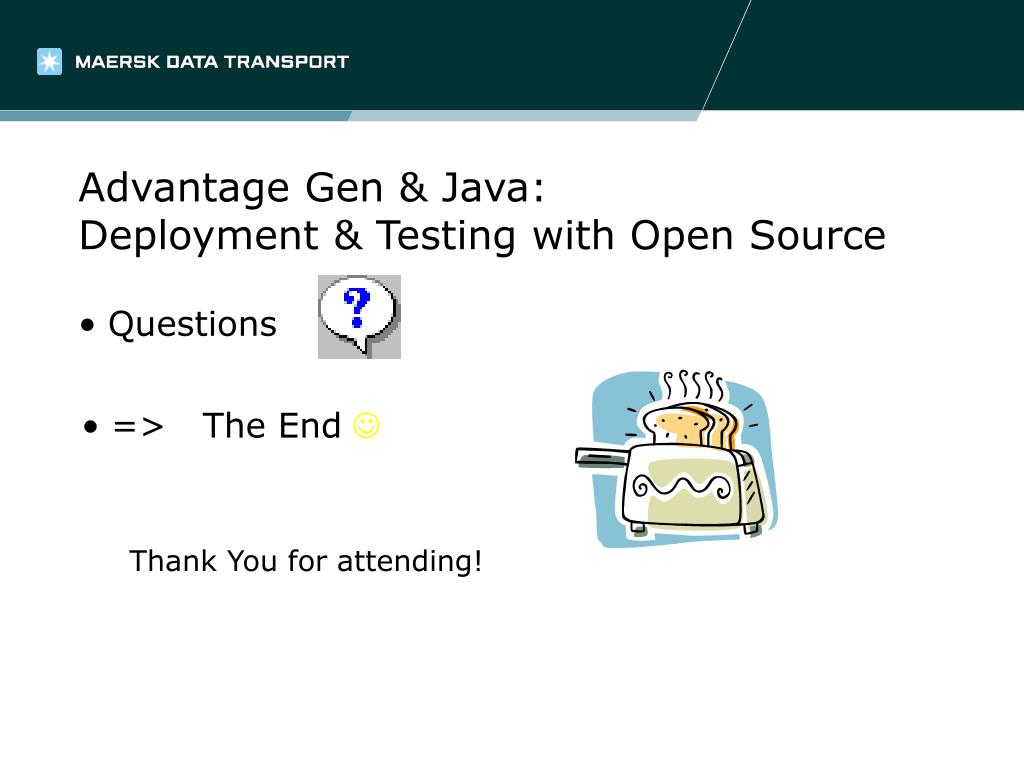 MAERSK DATA TRANSPORT

Advantage Gen & Java:
Deployment & Testing with Open Source

• Questions

?

• => The End ☺

Thank You for attending!